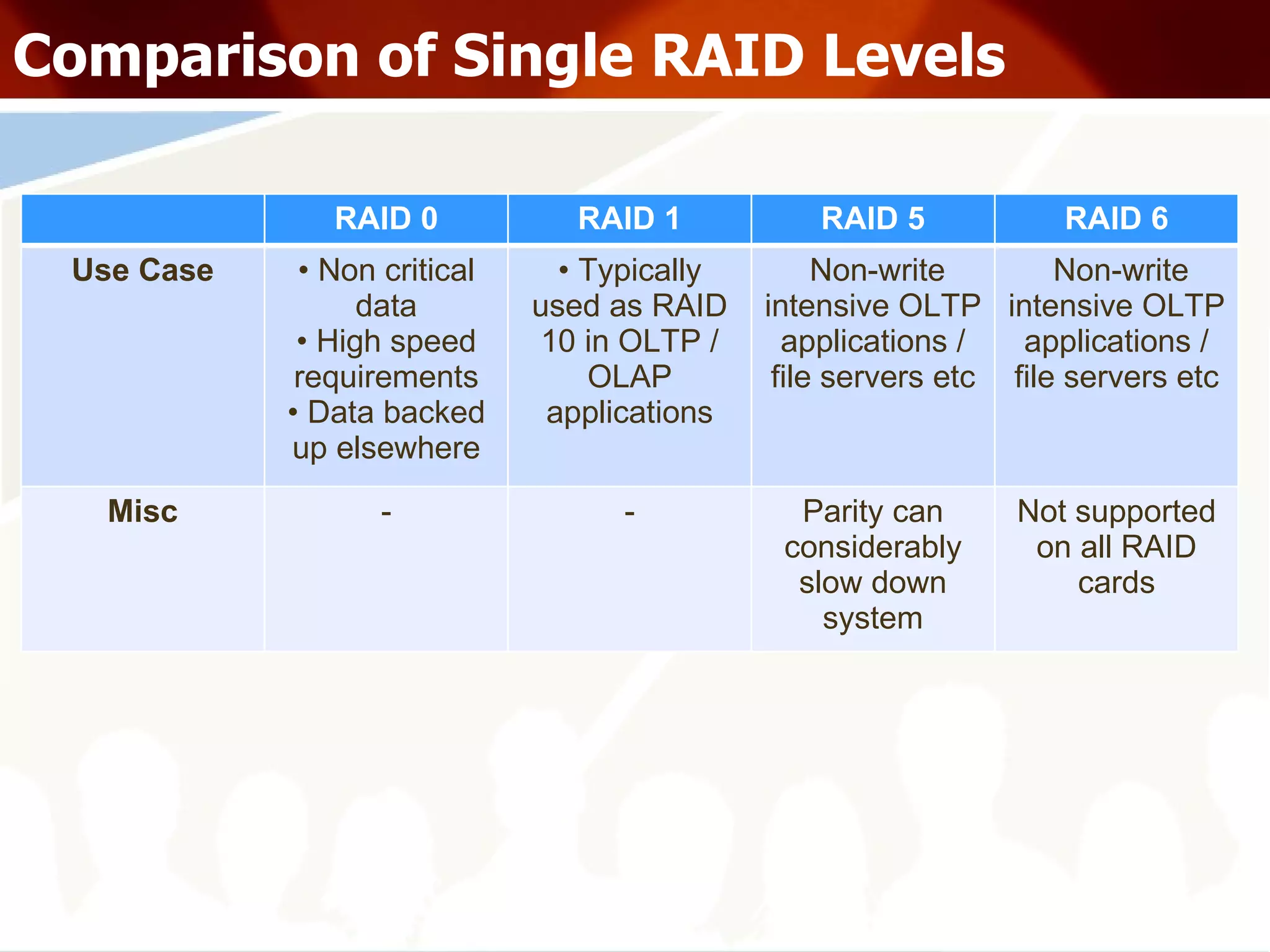 Comparison of Single RAID Levels

| | RAID 0 | RAID 1 | RAID 5 | RAID 6 |
|---|---|---|---|---|
| Use Case | • Non critical data • High speed requirements • Data backed up elsewhere | • Typically used as RAID 10 in OLTP / OLAP applications | Non-write intensive OLTP applications / file servers etc | Non-write intensive OLTP applications / file servers etc |
| Misc | - | - | Parity can considerably slow down system | Not supported on all RAID cards |